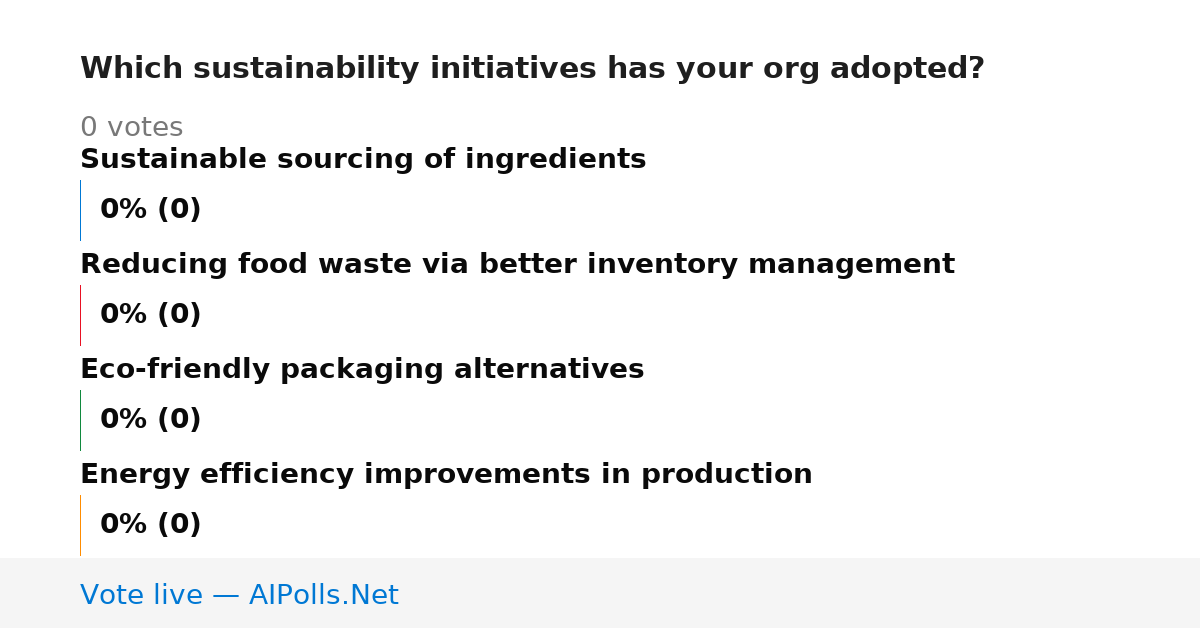 Which sustainability initiatives has your org adopted?

0 votes

Sustainable sourcing of ingredients

0% (0)

Reducing food waste via better inventory management

0% (0)

Eco-friendly packaging alternatives

0% (0)

Energy efficiency improvements in production

0% (0)

Vote live — AIPolls.Net